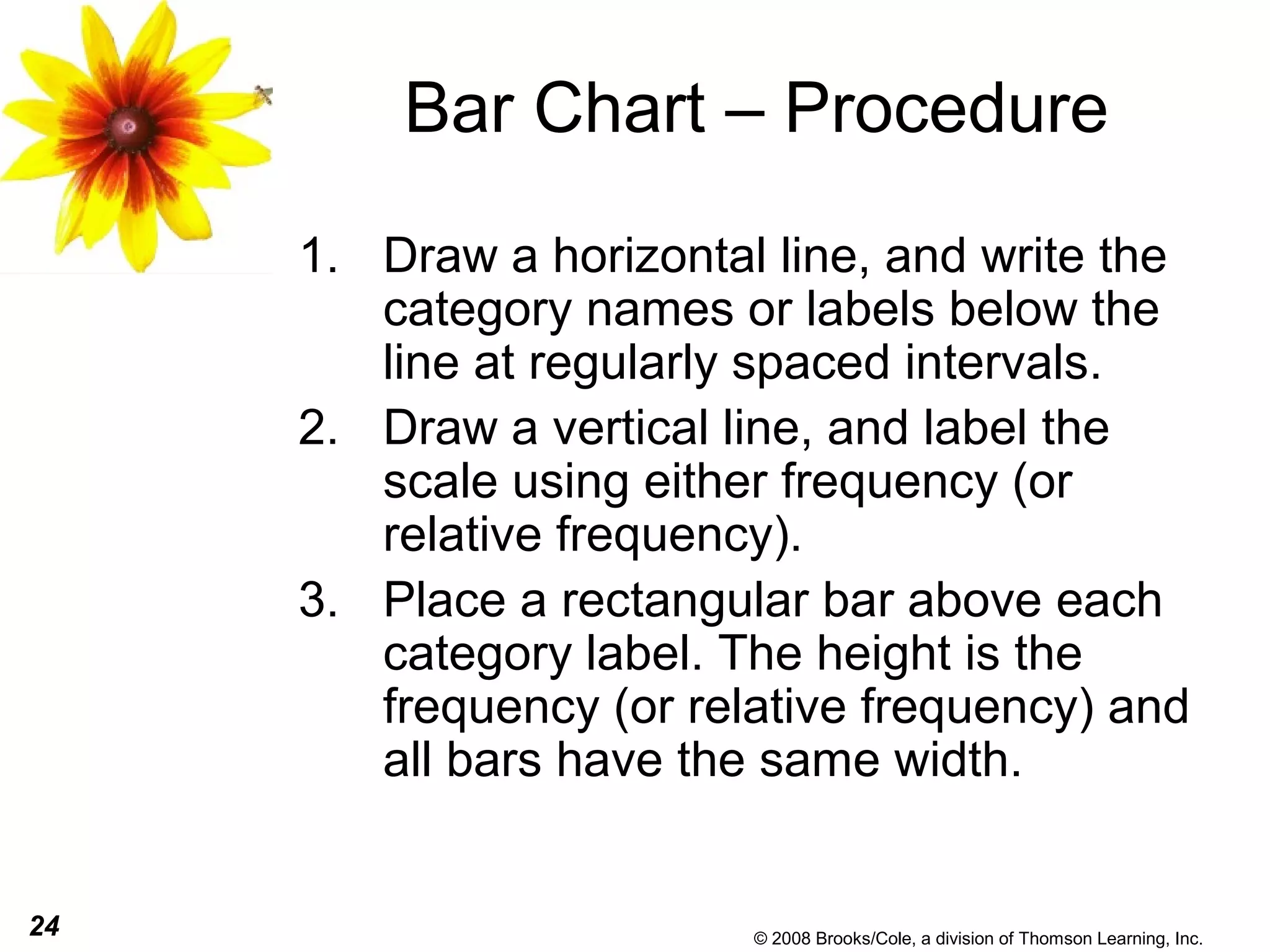 Bar Chart – Procedure

1. Draw a horizontal line, and write the category names or labels below the line at regularly spaced intervals.
2. Draw a vertical line, and label the scale using either frequency (or relative frequency).
3. Place a rectangular bar above each category label. The height is the frequency (or relative frequency) and all bars have the same width.

24

© 2008 Brooks/Cole, a division of Thomson Learning, Inc.